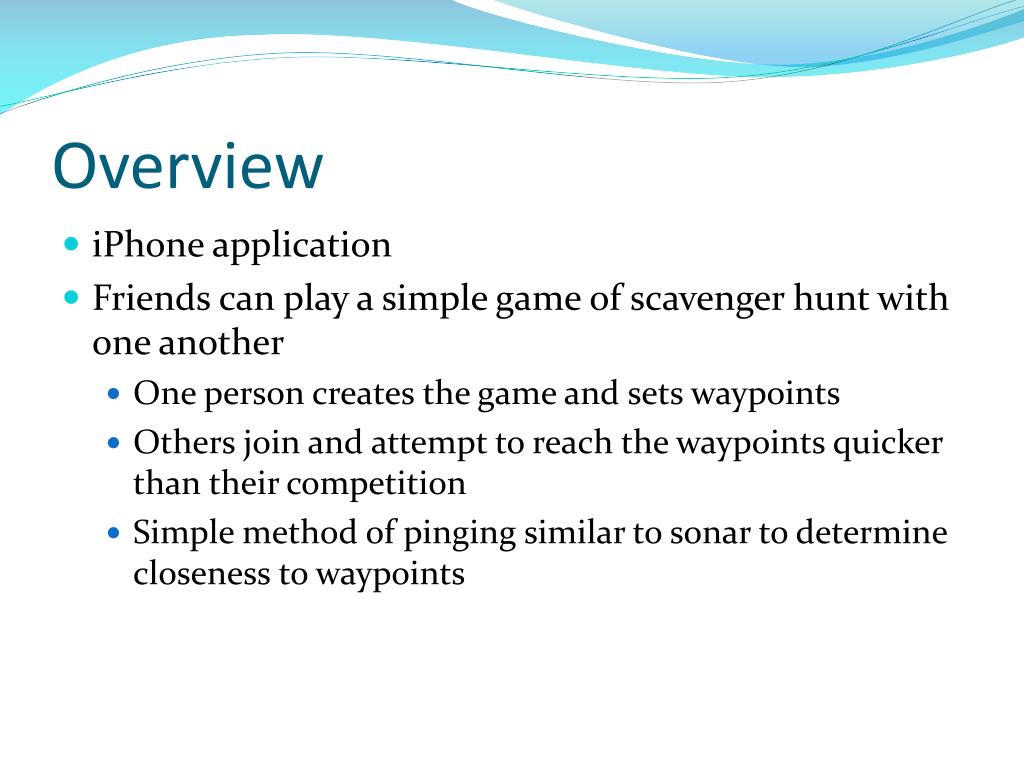 Overview

- iPhone application
- Friends can play a simple game of scavenger hunt with one another
  - One person creates the game and sets waypoints
  - Others join and attempt to reach the waypoints quicker than their competition
  - Simple method of pinging similar to sonar to determine closeness to waypoints